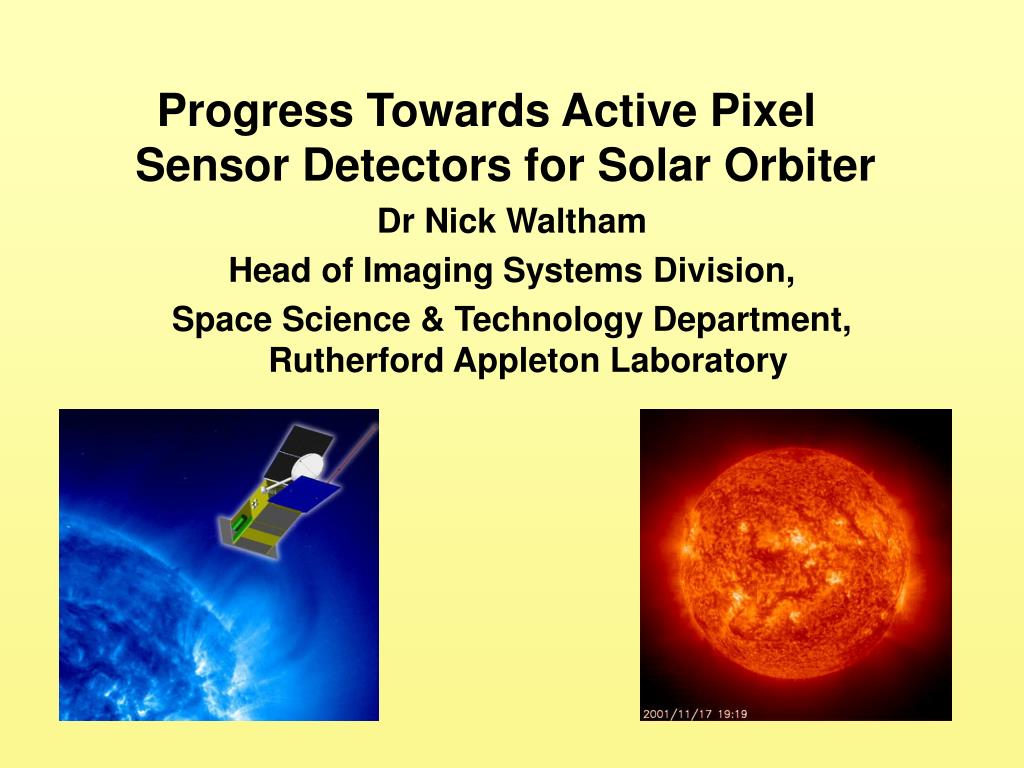 Progress Towards Active Pixel Sensor Detectors for Solar Orbiter

Dr Nick Waltham

Head of Imaging Systems Division,

Space Science & Technology Department, Rutherford Appleton Laboratory

2001/11/17 19:19